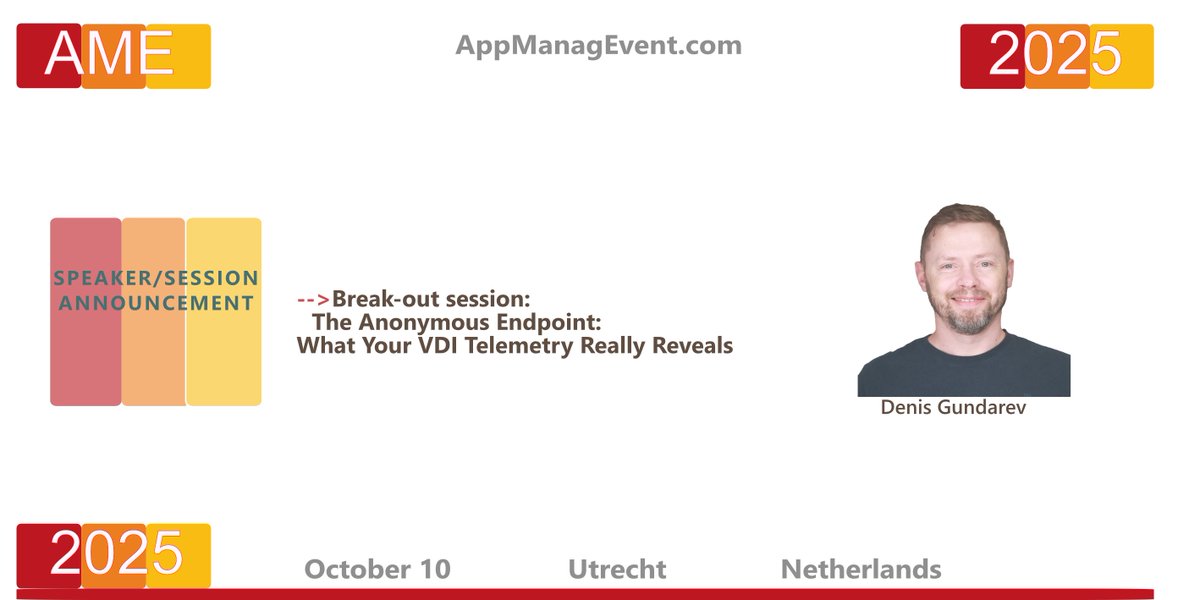 AME

AppManagEvent.com

2025

SPEAKER/SESSION ANNOUNCEMENT

-->Break-out session:
The Anonymous Endpoint:
What Your VDI Telemetry Really Reveals

Denis Gundarev

2025

October 10

Utrecht

Netherlands